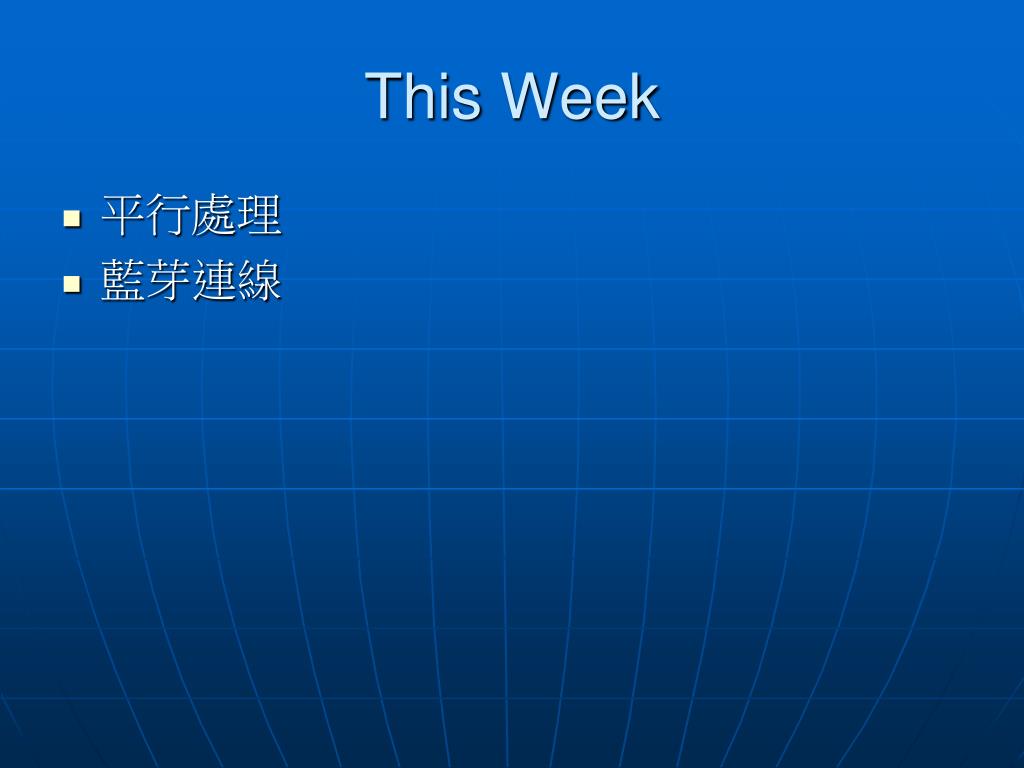 This Week

- 平行處理
- 藍芽連線